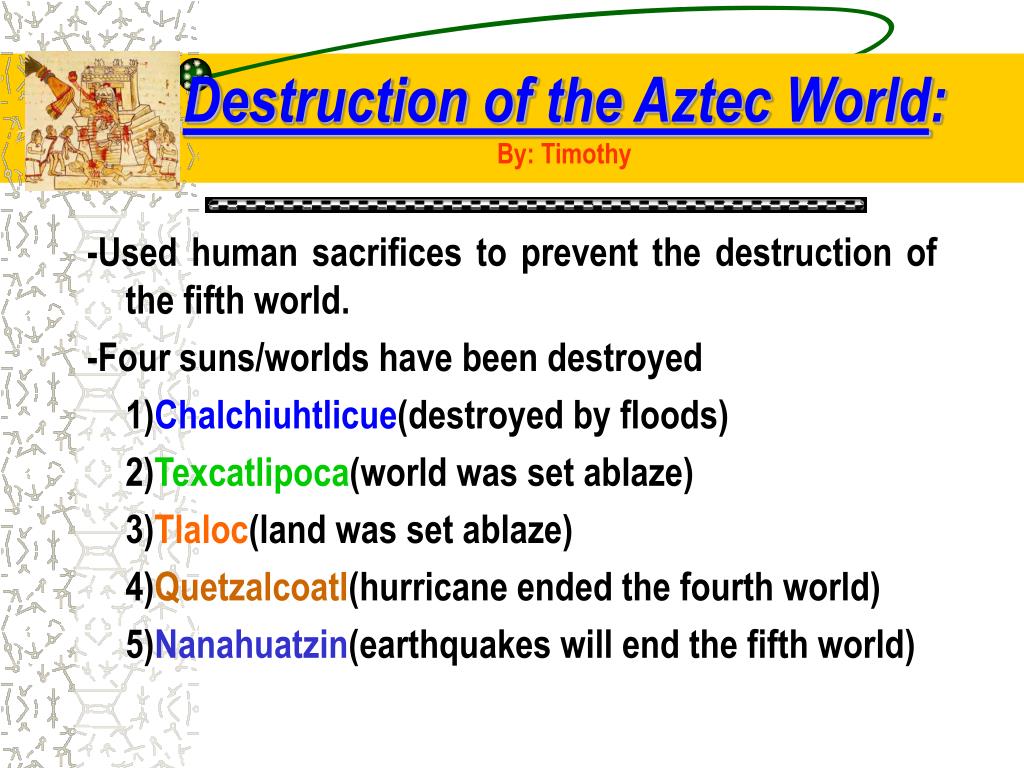 Destruction of the Aztec World:
By: Timothy

-Used human sacrifices to prevent the destruction of the fifth world.

-Four suns/worlds have been destroyed

1)Chalchiuhtlicue(destroyed by floods)

2)Texcatlipoca(world was set ablaze)

3)Tlaloc(land was set ablaze)

4)Quetzalcoatl(hurricane ended the fourth world)

5)Nanahuatzin(earthquakes will end the fifth world)